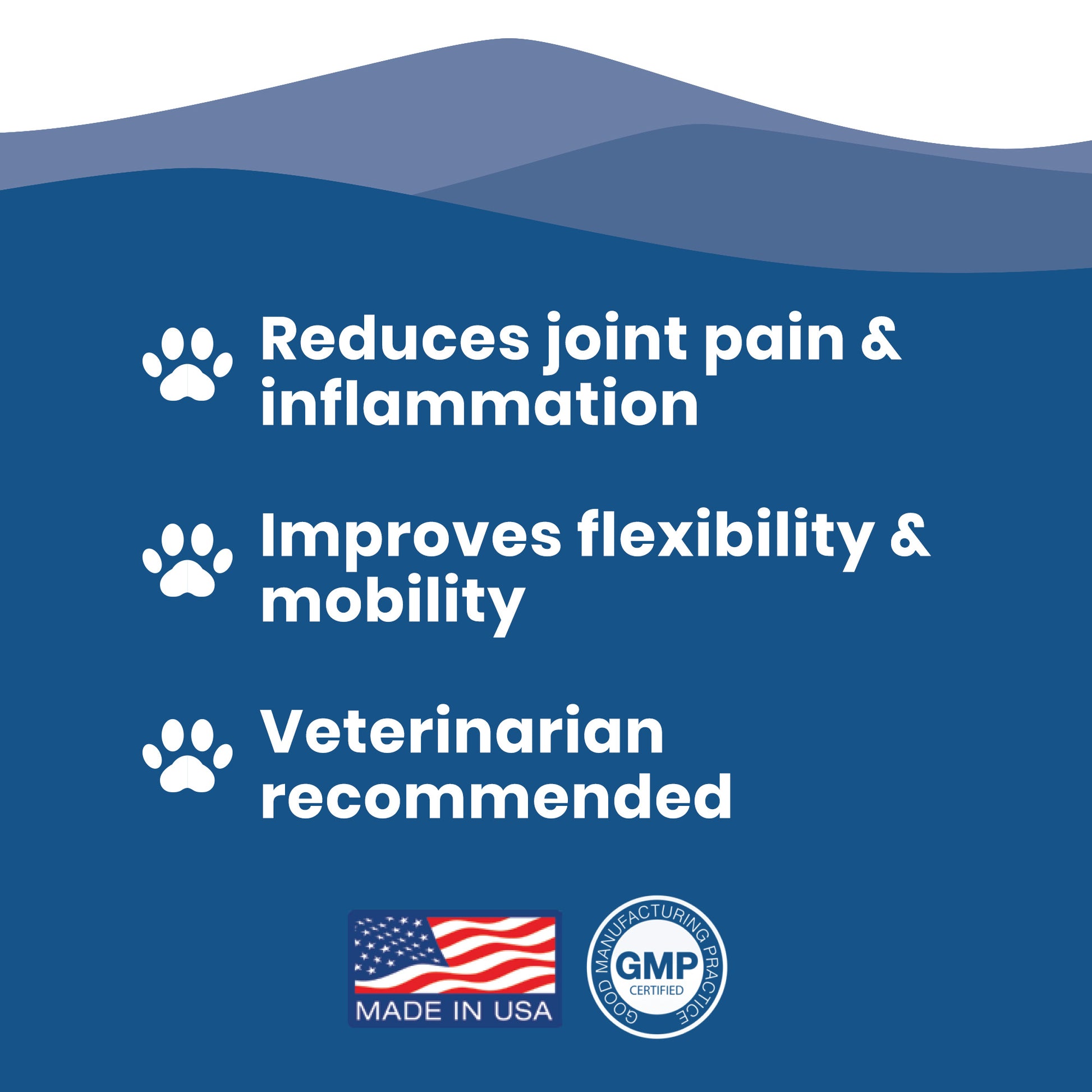 Reduces joint pain & inflammation

Improves flexibility & mobility

Veterinarian recommended

MADE IN USA

GOOD MANUFACTURING PRACTICE
GMP
CERTIFIED